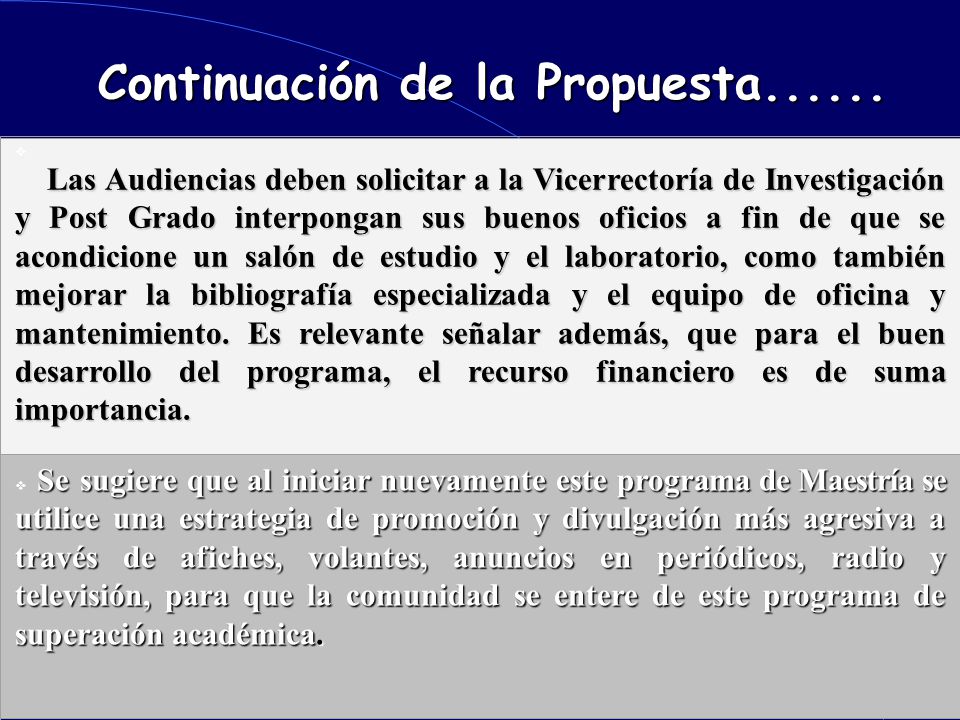 Continuación de la Propuesta......

Las Audiencias deben solicitar a la Vicerrectoría de Investigación y Post Grado interpongan sus buenos oficios a fin de que se acondicione un salón de estudio y el laboratorio, como también mejorar la bibliografía especializada y el equipo de oficina y mantenimiento. Es relevante señalar además, que para el buen desarrollo del programa, el recurso financiero es de suma importancia.

Se sugiere que al iniciar nuevamente este programa de Maestría se utilice una estrategia de promoción y divulgación más agresiva a través de afiches, volantes, anuncios en periódicos, radio y televisión, para que la comunidad se entere de este programa de superación académica.